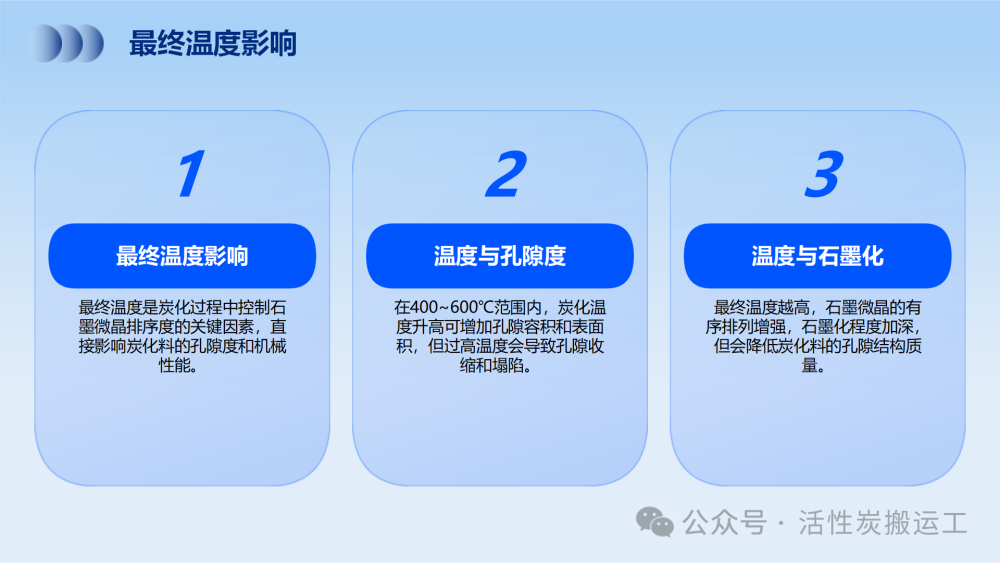 最终温度影响

1

最终温度影响

最终温度是炭化过程中控制石墨微晶排序度的关键因素，直接影响炭化料的孔隙度和机械性能。

2

温度与孔隙度

在400~600℃范围内，炭化温度升高可增加孔隙容积和表面积，但过高温度会导致孔隙收缩和塌陷。

3

温度与石墨化

最终温度越高，石墨微晶的有序排列增强，石墨化程度加深，但会降低炭化料的孔隙结构质量。

公众号 · 活性炭搬运工